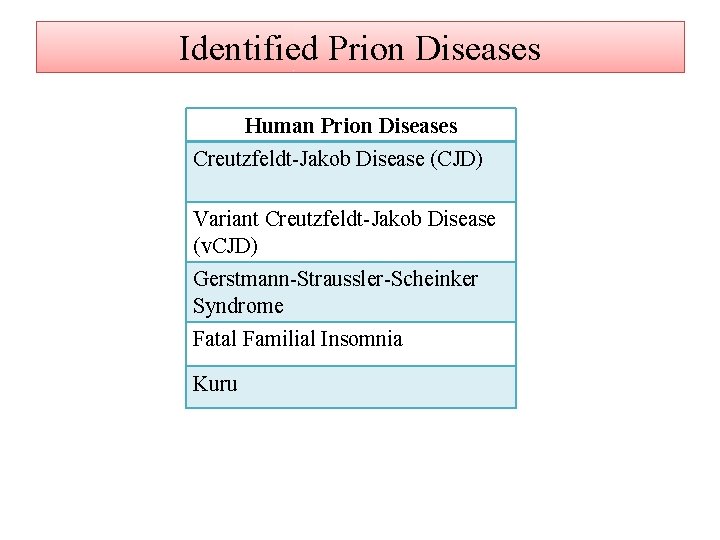 Identified Prion Diseases

| Human Prion Diseases |
|---|
| Creutzfeldt-Jakob Disease (CJD) |
| Variant Creutzfeldt-Jakob Disease (vCJD) |
| Gerstmann-Straussler-Scheinker Syndrome |
| Fatal Familial Insomnia |
| Kuru |